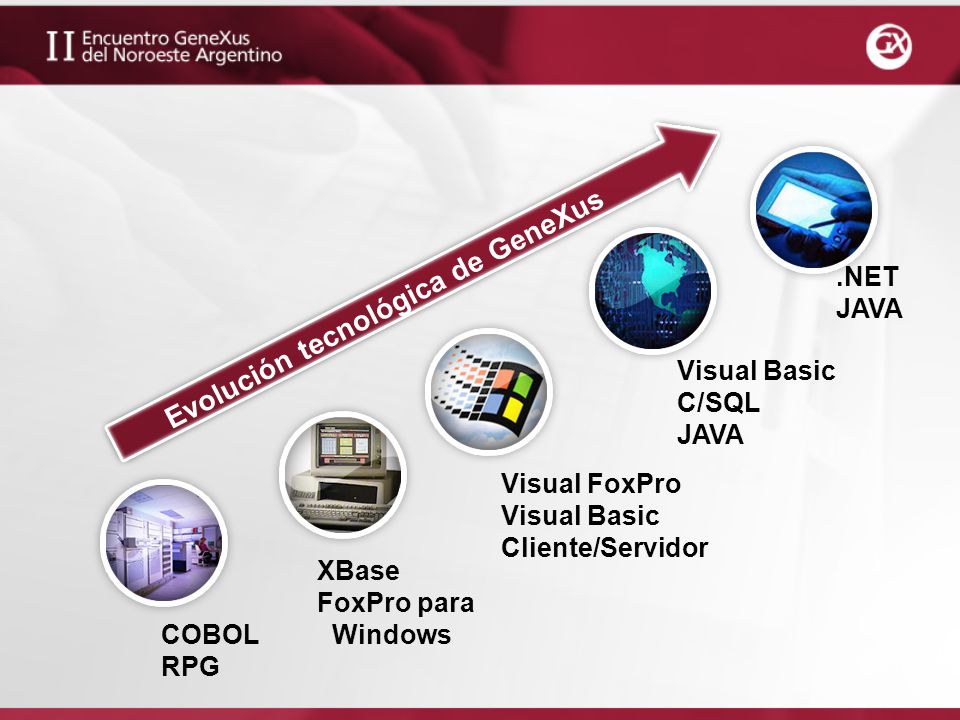 II Encuentro GeneXus del Noroeste Argentino

GX

Evolución tecnológica de GeneXus

COBOL
RPG

XBase
FoxPro para Windows

Visual FoxPro
Visual Basic
Cliente/Servidor

Visual Basic
C/SQL
JAVA

.NET
JAVA